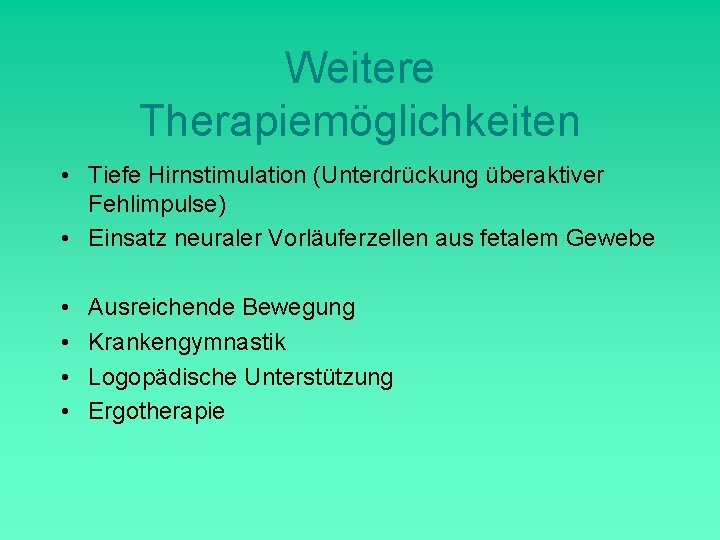 Weitere Therapiemöglichkeiten

• Tiefe Hirnstimulation (Unterdrückung überaktiver Fehlimpulse)
• Einsatz neuraler Vorläuferzellen aus fetalem Gewebe

• Ausreichende Bewegung
• Krankengymnastik
• Logopädische Unterstützung
• Ergotherapie